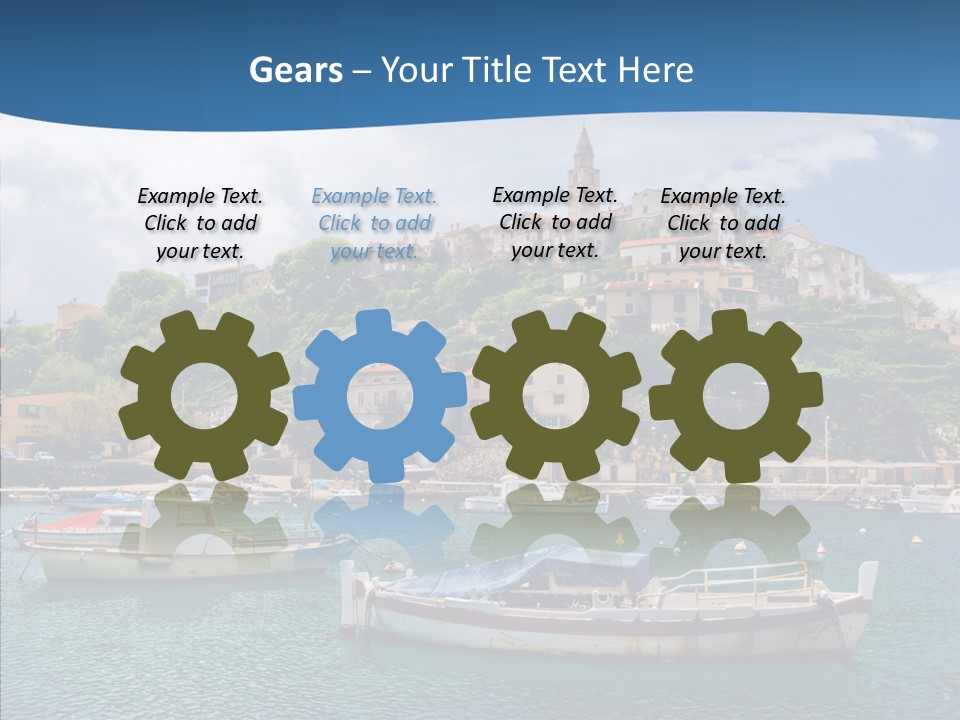 Gears – Your Title Text Here

Example Text. Click to add your text.

Example Text. Click to add your text.

Example Text. Click to add your text.

Example Text. Click to add your text.